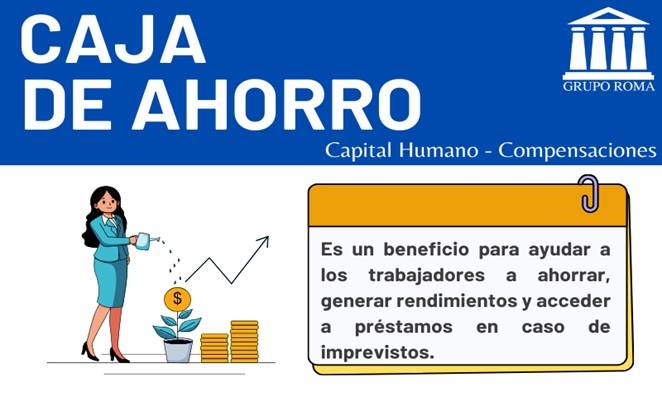 CAJA DE AHORRO

GRUPO ROMA

Capital Humano - Compensaciones

$

Es un beneficio para ayudar a los trabajadores a ahorrar, generar rendimientos y acceder a préstamos en caso de imprevistos.